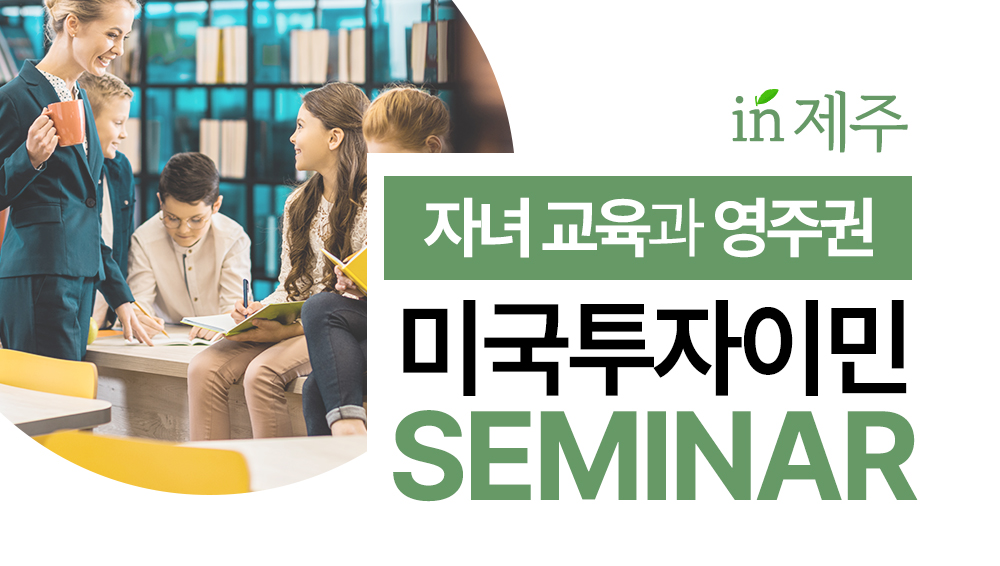 in 제주

자녀 교육과 영주권

미국투자이민

SEMINAR